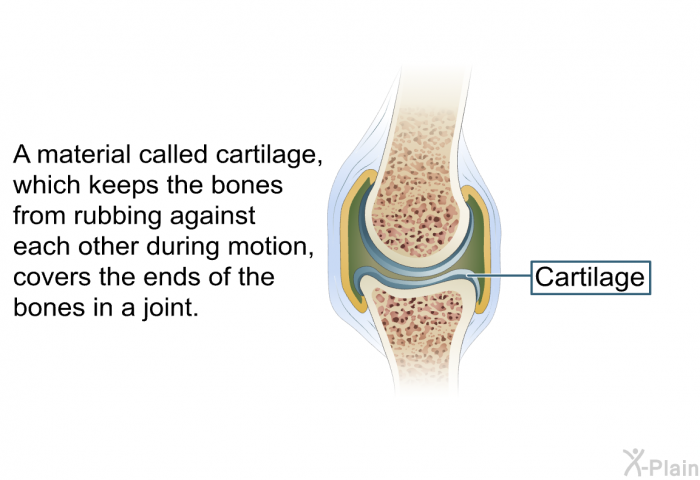 A material called cartilage, which keeps the bones from rubbing against each other during motion, covers the ends of the bones in a joint.

Cartilage

X-Plain